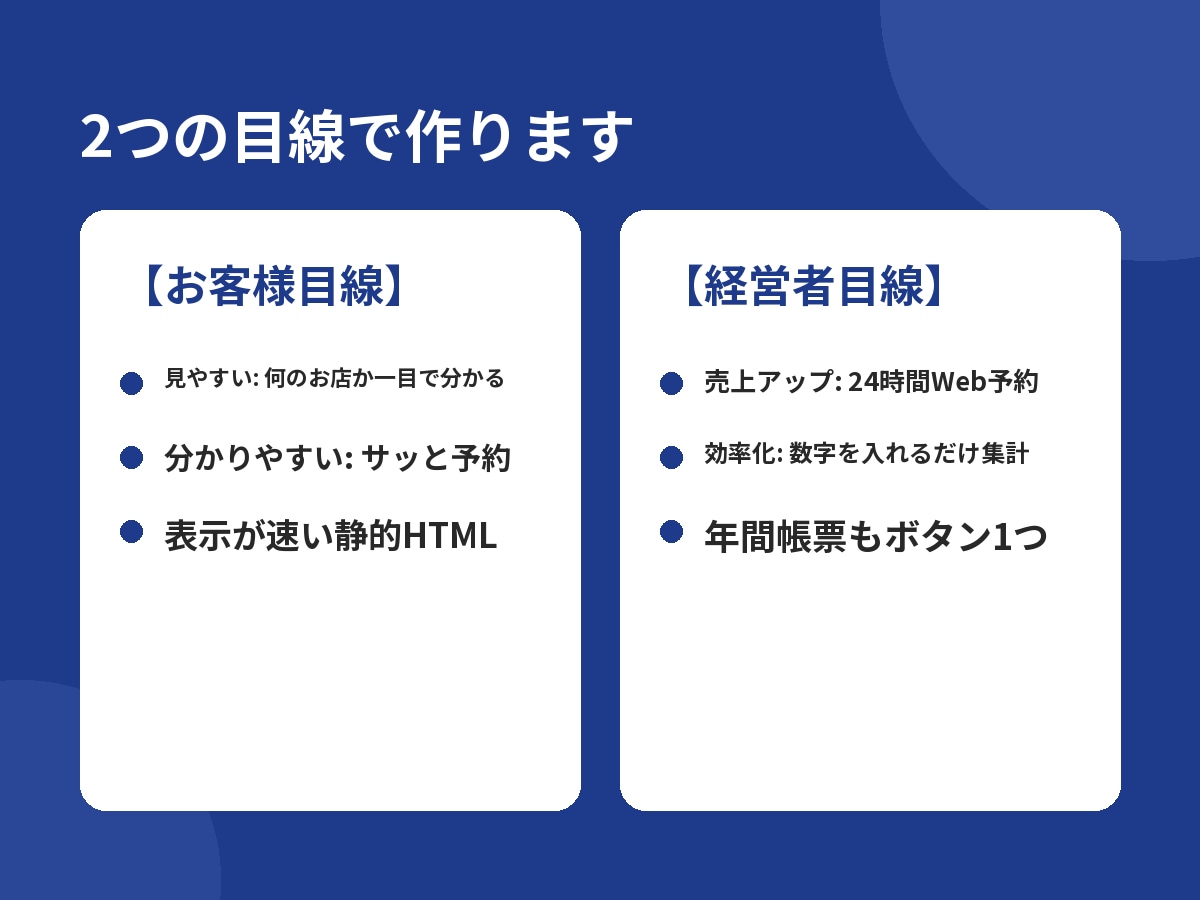 2つの目線で作ります

【お客様目線】

• 見やすい: 何のお店か一目で分かる
• 分かりやすい: サッと予約
• 表示が速い静的HTML

【経営者目線】

• 売上アップ: 24時間Web予約
• 効率化: 数字を入れるだけ集計
• 年間帳票もボタン1つ